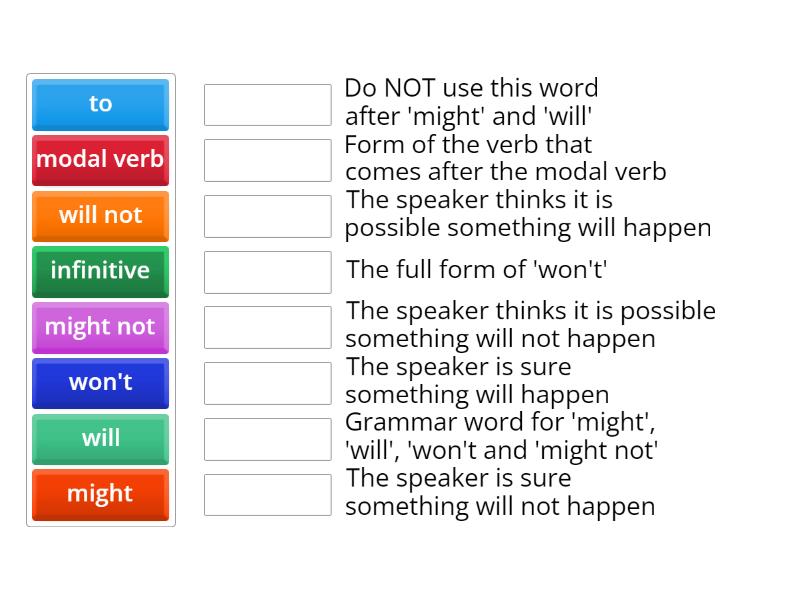 to
modal verb
will not
infinitive
might not
won't
will
might

Do NOT use this word after 'might' and 'will'

Form of the verb that comes after the modal verb

The speaker thinks it is possible something will happen

The full form of 'won't'

The speaker thinks it is possible something will not happen

The speaker is sure something will happen

Grammar word for 'might', 'will', 'won't and 'might not'

The speaker is sure something will not happen